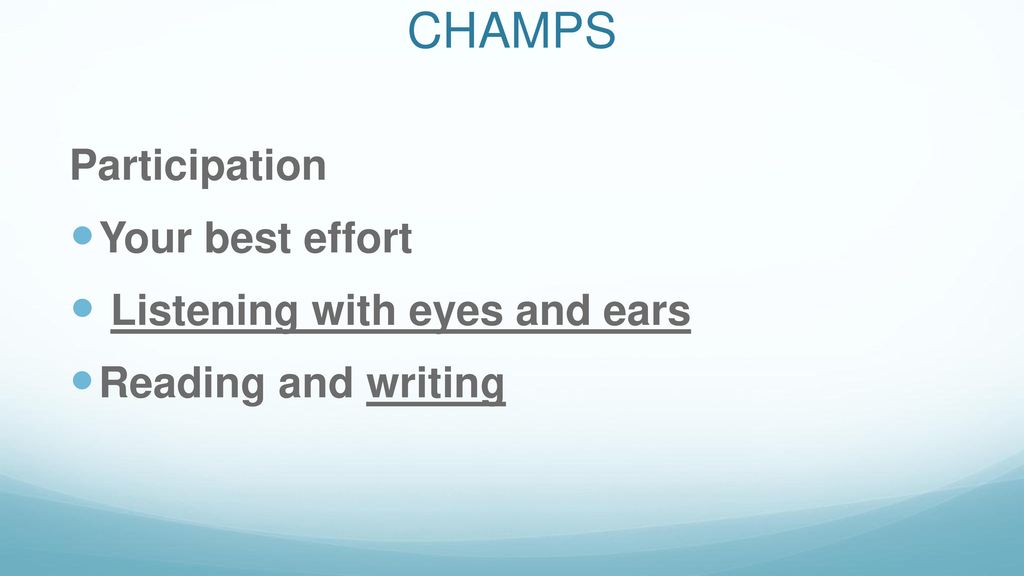 CHAMPS

Participation

Your best effort

Listening with eyes and ears

Reading and writing